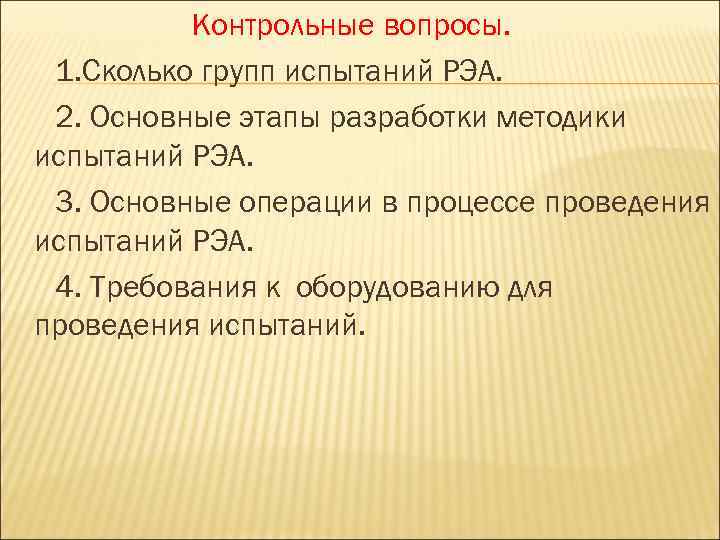 Контрольные вопросы.

1.Сколько групп испытаний РЭА.

2. Основные этапы разработки методики испытаний РЭА.

3. Основные операции в процессе проведения испытаний РЭА.

4. Требования к оборудованию для проведения испытаний.